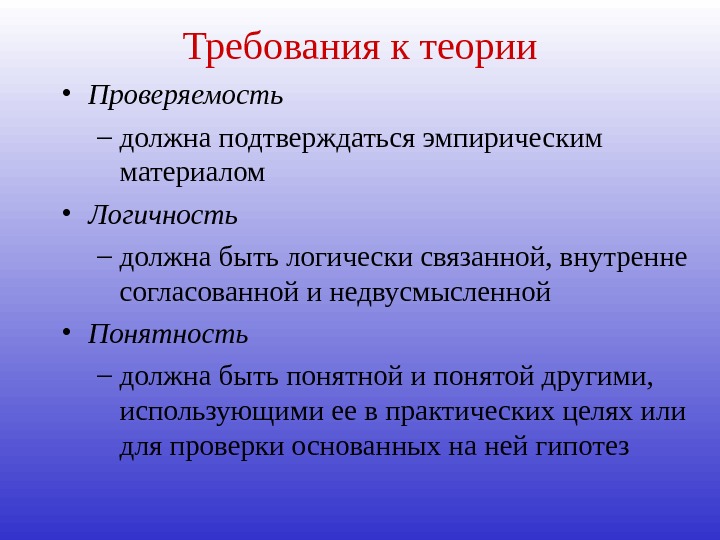 Требования к теории

• Проверяемость
– должна подтверждаться эмпирическим материалом
• Логичность
– должна быть логически связанной, внутренне согласованной и недвусмысленной
• Понятность
– должна быть понятной и понятой другими, использующими ее в практических целях или для проверки основанных на ней гипотез